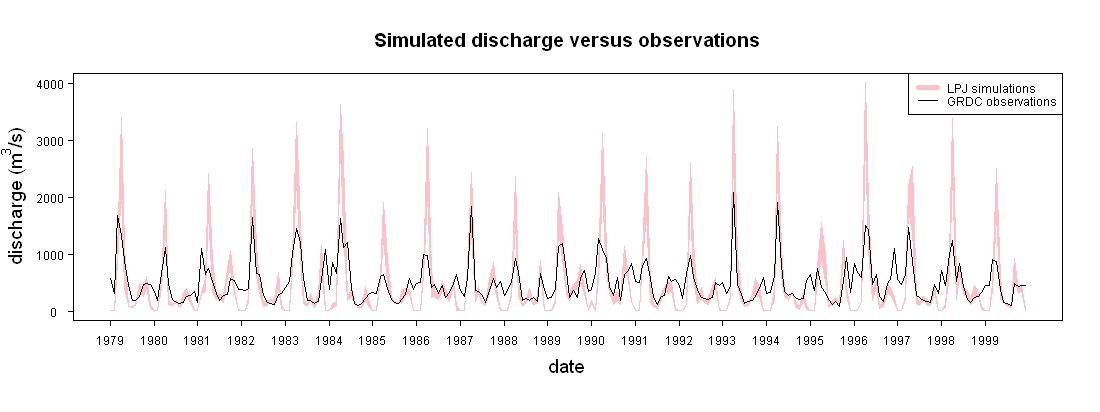 Simulated discharge versus observations

LPJ simulations
GRDC observations

discharge ($m^3/s$)

4000
3000
2000
1000
0

1979 1980 1981 1982 1983 1984 1985 1986 1987 1988 1989 1990 1991 1992 1993 1994 1995 1996 1997 1998 1999

date